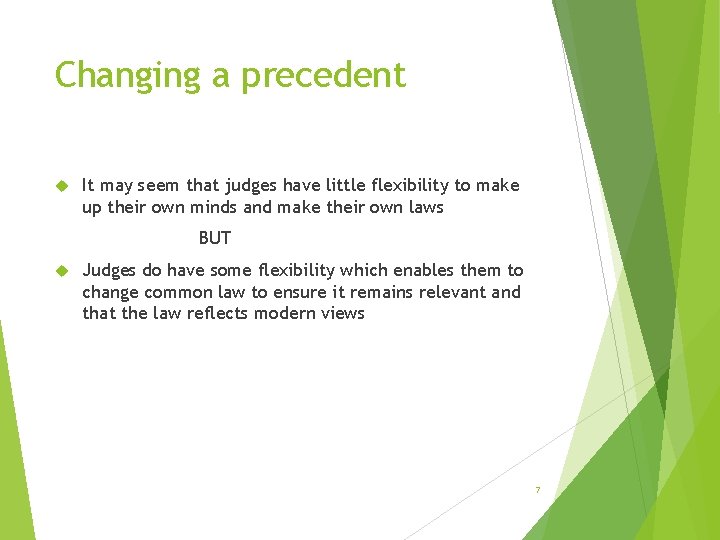 Changing a precedent

It may seem that judges have little flexibility to make up their own minds and make their own laws

BUT

Judges do have some flexibility which enables them to change common law to ensure it remains relevant and that the law reflects modern views

7